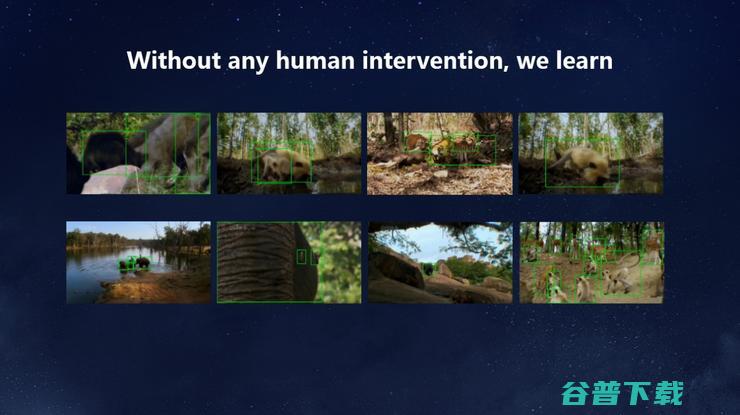 Without any human intervention, we learn

谷普下载